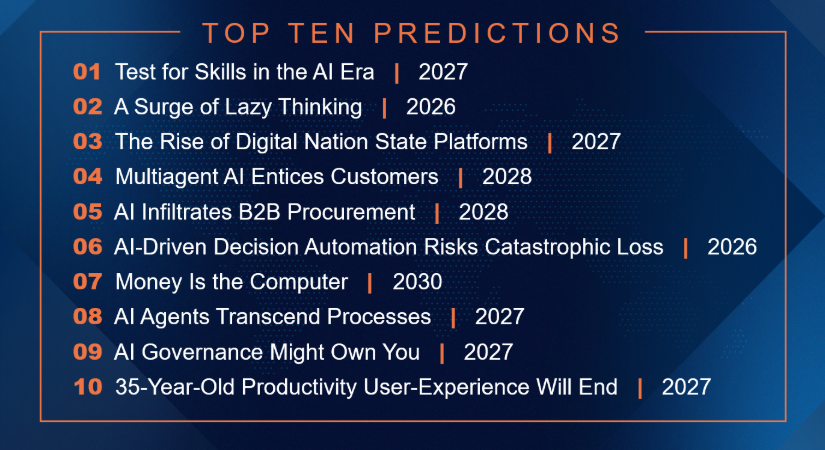 TOP TEN PREDICTIONS

01 Test for Skills in the AI Era | 2027
02 A Surge of Lazy Thinking | 2026
03 The Rise of Digital Nation State Platforms | 2027
04 Multiagent AI Entices Customers | 2028
05 AI Infiltrates B2B Procurement | 2028
06 AI-Driven Decision Automation Risks Catastrophic Loss | 2026
07 Money Is the Computer | 2030
08 AI Agents Transcend Processes | 2027
09 AI Governance Might Own You | 2027
10 35-Year-Old Productivity User-Experience Will End | 2027